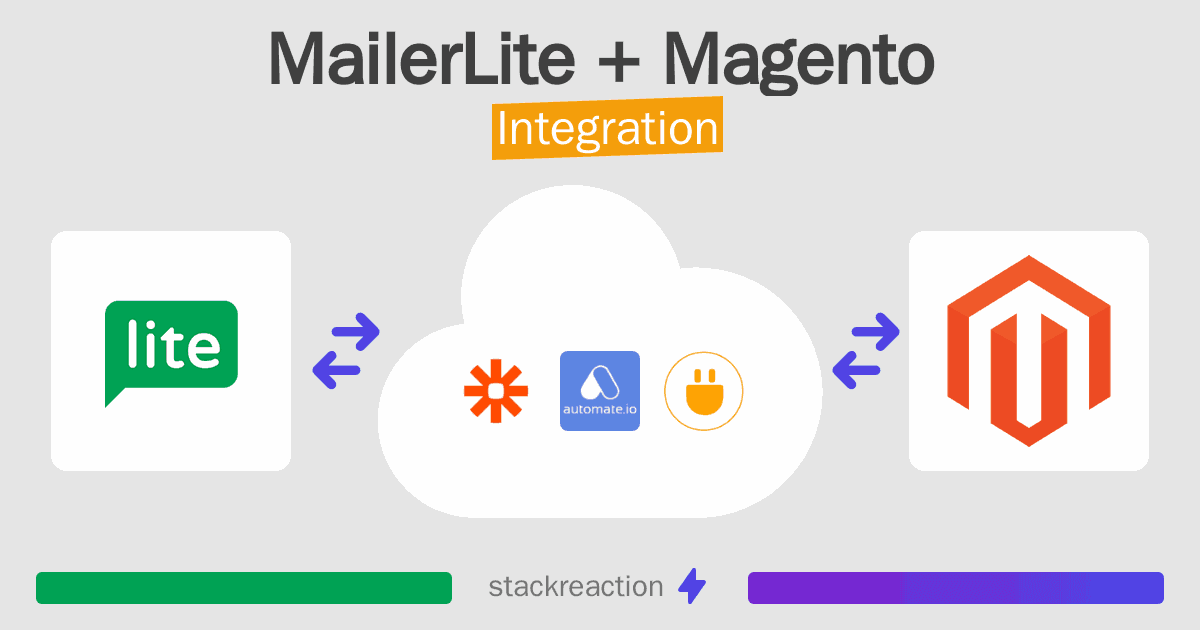 MailerLite + Magento
Integration

lite

automate.io

stackreaction